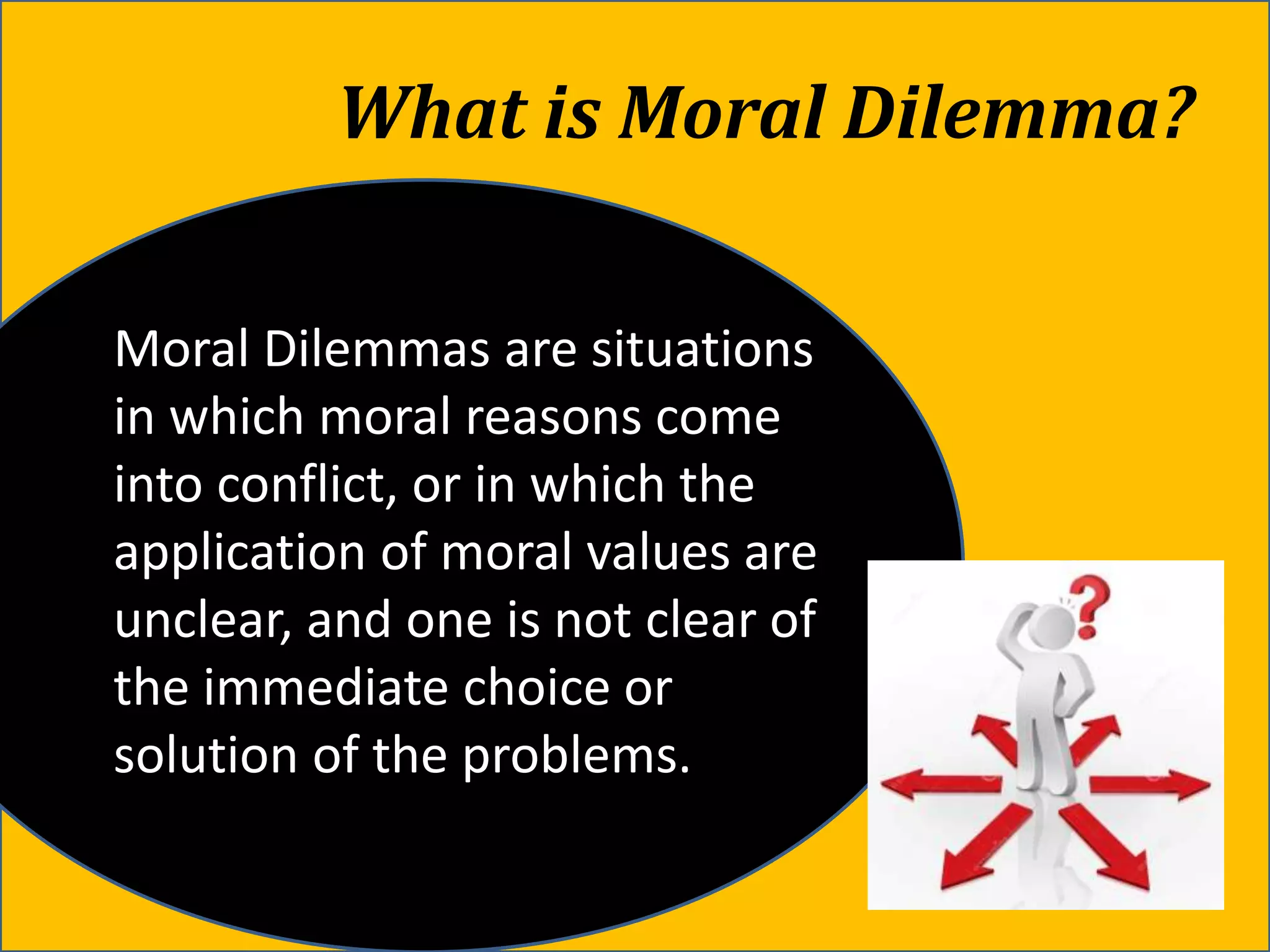 What is Moral Dilemma?

Moral Dilemmas are situations in which moral reasons come into conflict, or in which the application of moral values are unclear, and one is not clear of the immediate choice or solution of the problems.